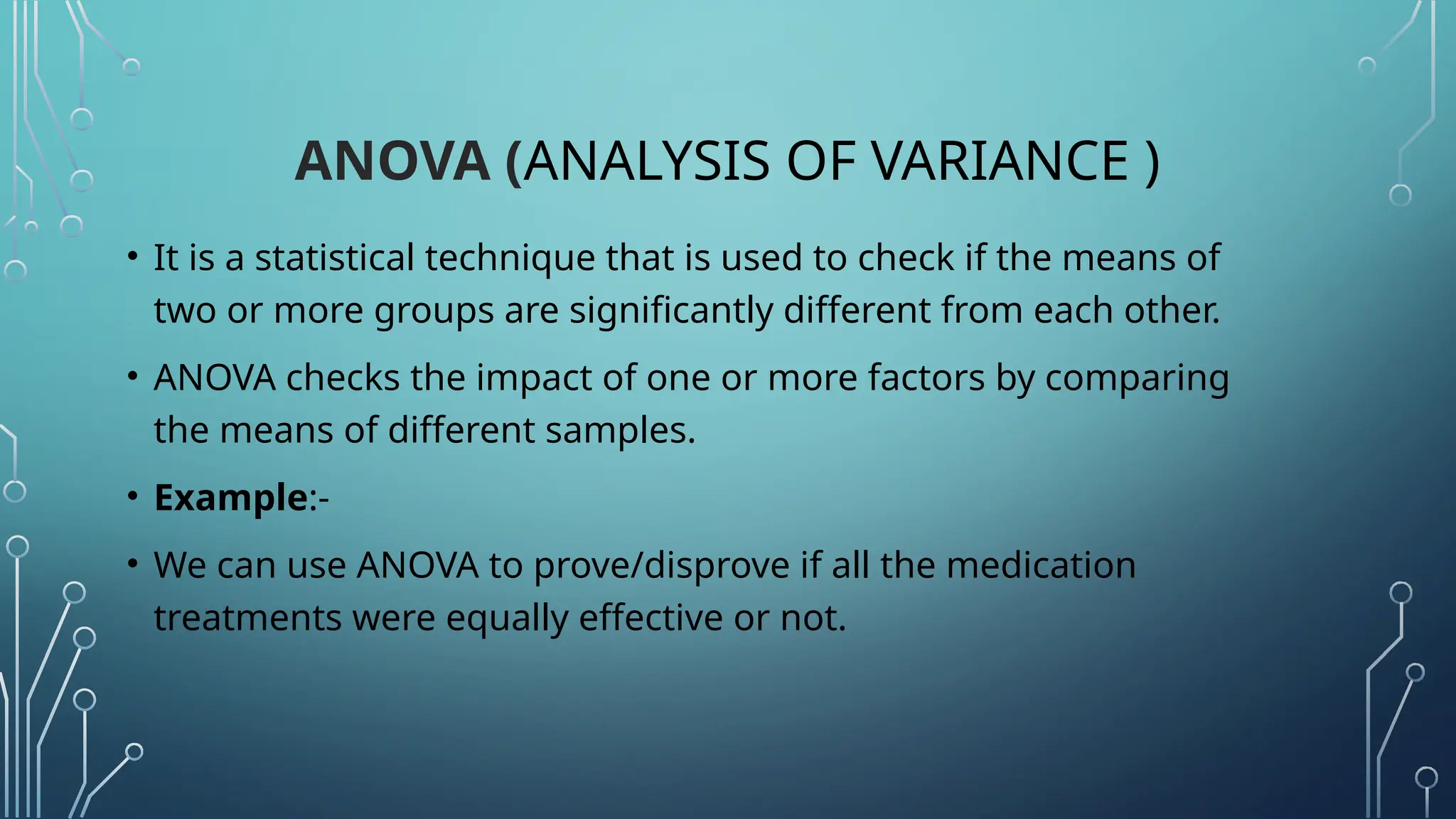 ANOVA (ANALYSIS OF VARIANCE )

• It is a statistical technique that is used to check if the means of two or more groups are significantly different from each other.

• ANOVA checks the impact of one or more factors by comparing the means of different samples.

• Example:-

• We can use ANOVA to prove/disprove if all the medication treatments were equally effective or not.